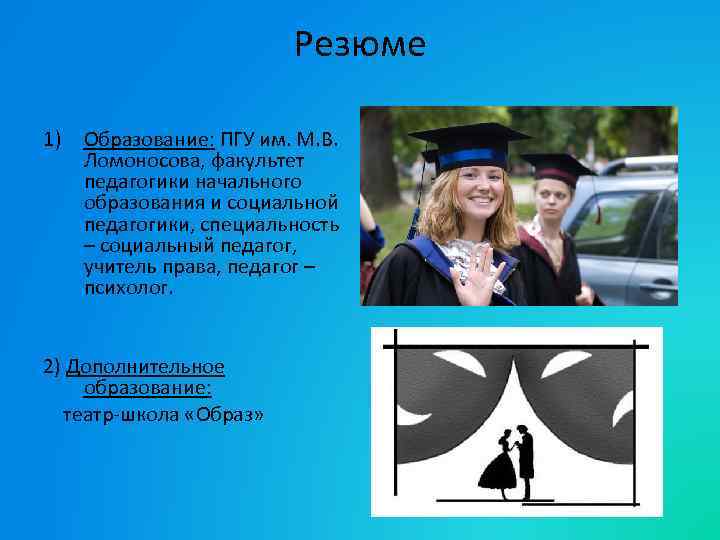 Резюме

1) Образование: ПГУ им. М.В. Ломоносова, факультет педагогики начального образования и социальной педагогики, специальность – социальный педагог, учитель права, педагог – психолог.

2) Дополнительное образование:
театр-школа «Образ»